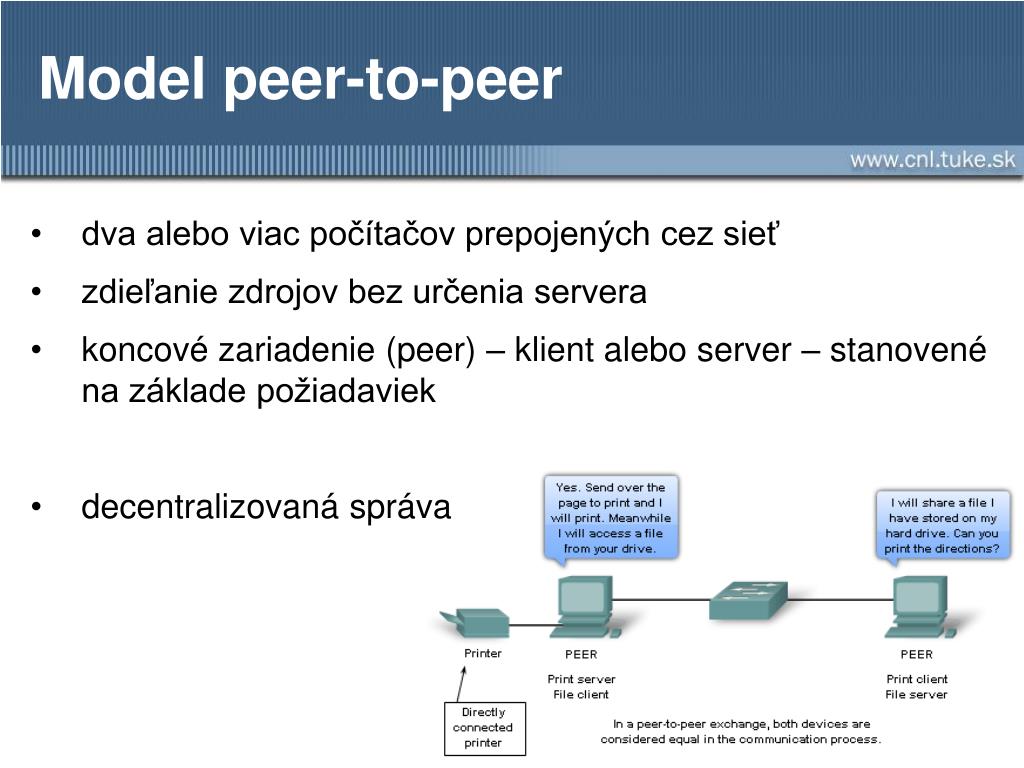 Model peer-to-peer

www.cnl.tuke.sk

• dva alebo viac počítačov prepojených cez sieť
• zdieľanie zdrojov bez určenia servera
• koncové zariadenie (peer) – klient alebo server – stanovené na základe požiadaviek

• decentralizovaná správa

Yes. Send over the page to print and I will print. Meanwhile I will access a file from your drive.

I will share a file I have stored on my hard drive. Can you print the directions?

Printer

PEER
Print server
File client

PEER
Print client
File server

Directly connected printer

In a peer-to-peer exchange, both devices are considered equal in the communication process.